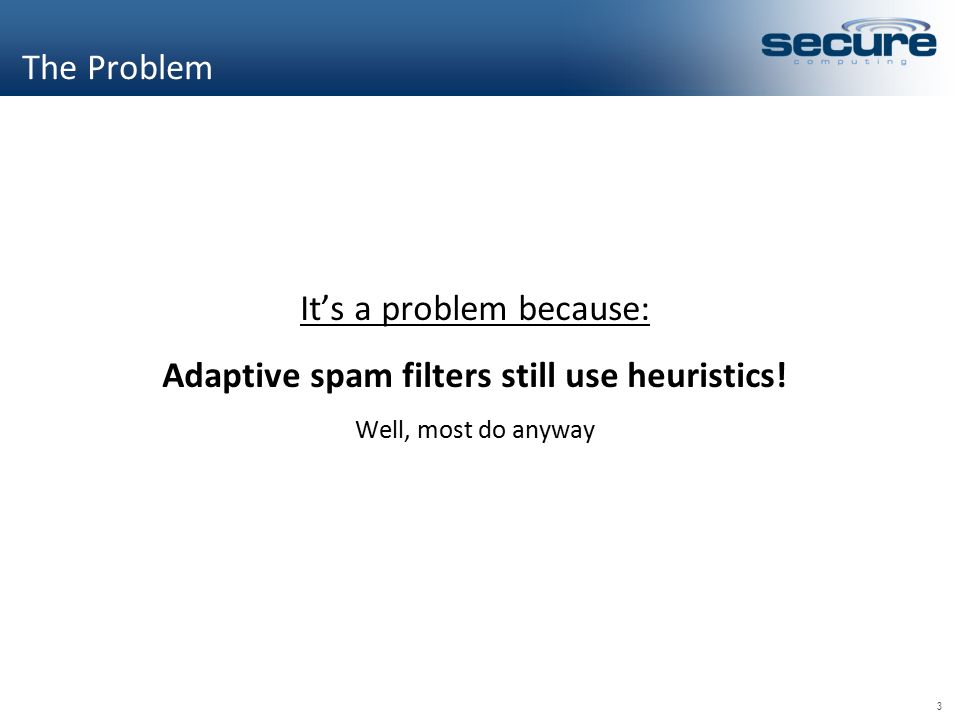 The Problem

secure
computing

It’s a problem because:

Adaptive spam filters still use heuristics!

Well, most do anyway

3